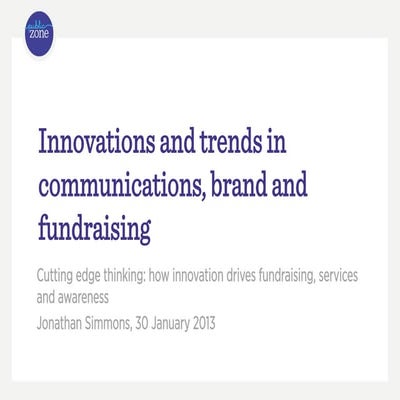 public zone

Innovations and trends in communications, brand and fundraising

Cutting edge thinking: how innovation drives fundraising, services and awareness

Jonathan Simmons, 30 January 2013